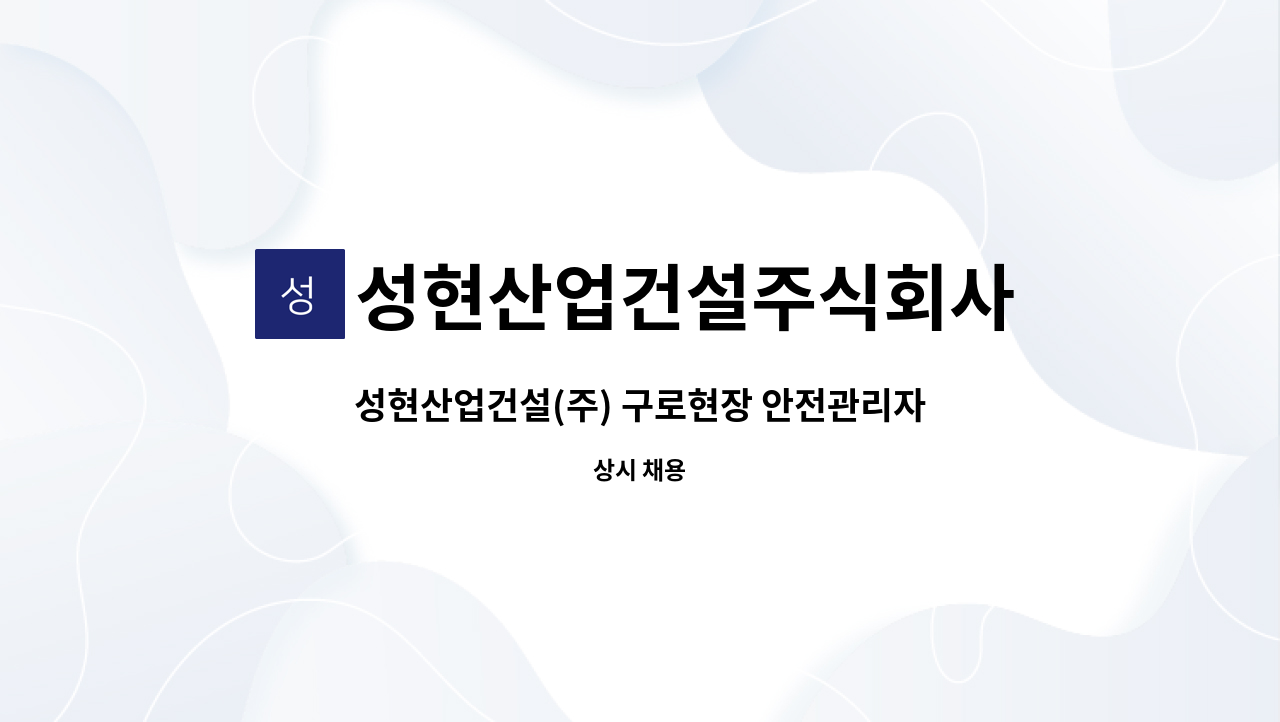 성 성현산업건설주식회사

성현산업건설(주) 구로현장 안전관리자

상시 채용